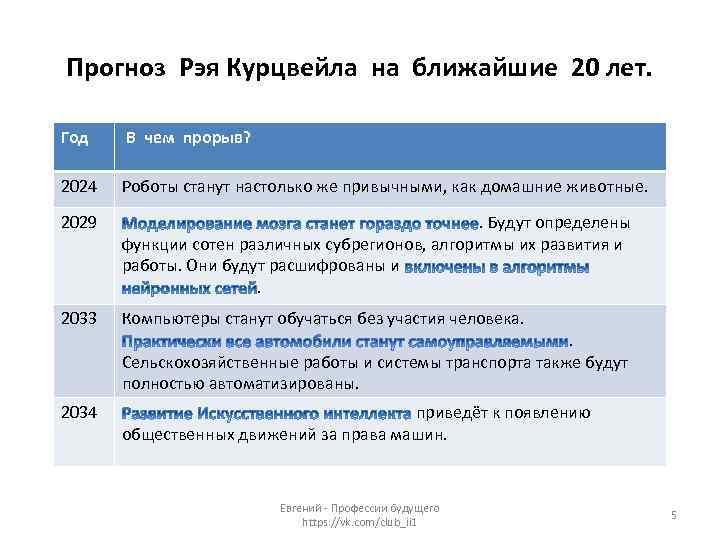 Прогноз Рэя Курцвейла на ближайшие 20 лет.

| Год | В чем прорыв? |
|---|---|
| 2024 | Роботы станут настолько же привычными, как домашние животные. |
| 2029 | Моделирование мозга станет гораздо точнее. Будут определены функции сотен различных субрегионов, алгоритмы их развития и работы. Они будут расшифрованы и включены в алгоритмы нейронных сетей. |
| 2033 | Компьютеры станут обучаться без участия человека. Практически все автомобили станут самоуправляемыми. Сельскохозяйственные работы и системы транспорта также будут полностью автоматизированы. |
| 2034 | Развитие Искусственного интеллекта приведёт к появлению общественных движений за права машин. |

Евгений - Профессии будущего
https://vk.com/club_ii1

5